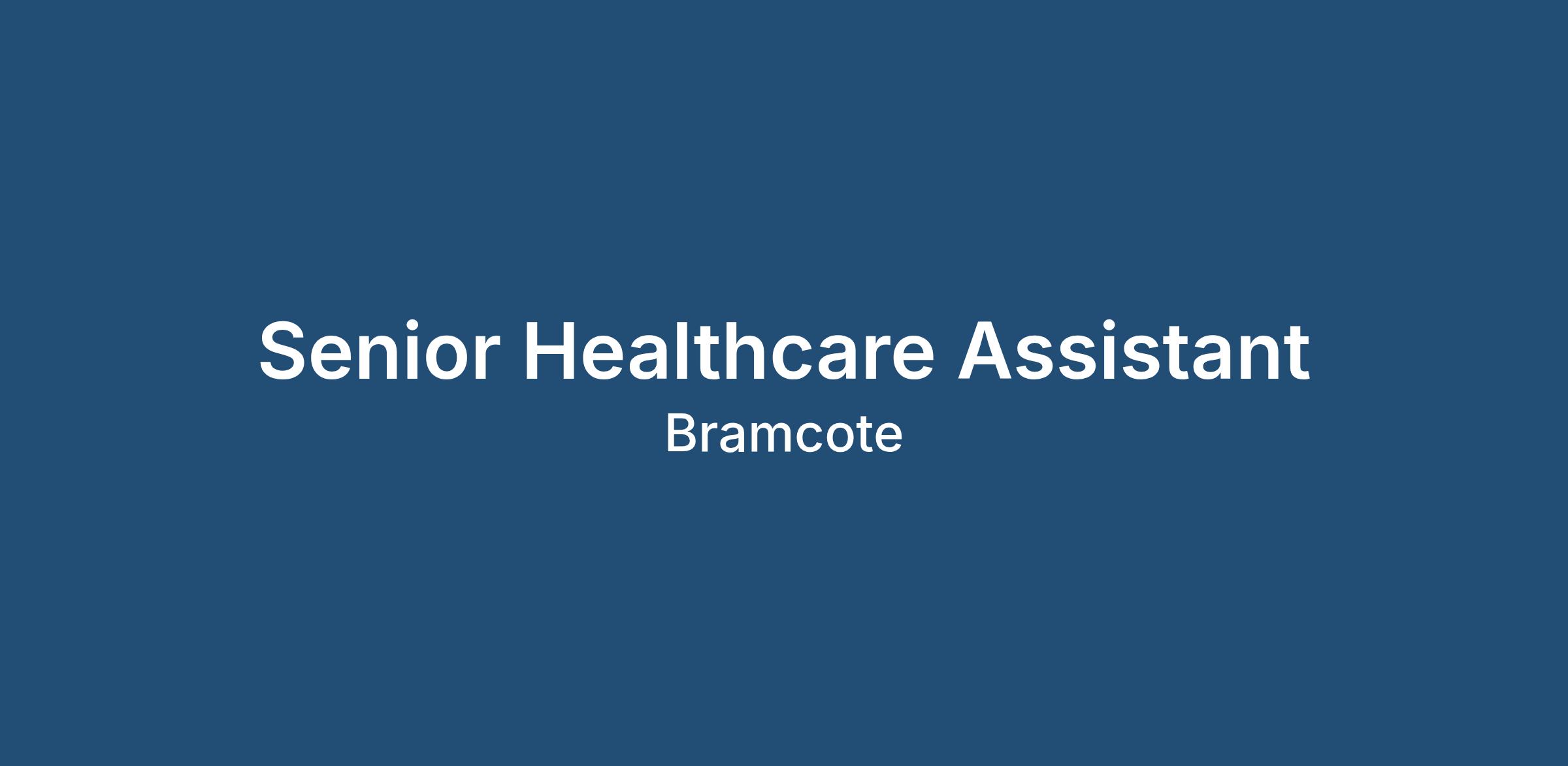 Senior Healthcare Assistant
Bramcote